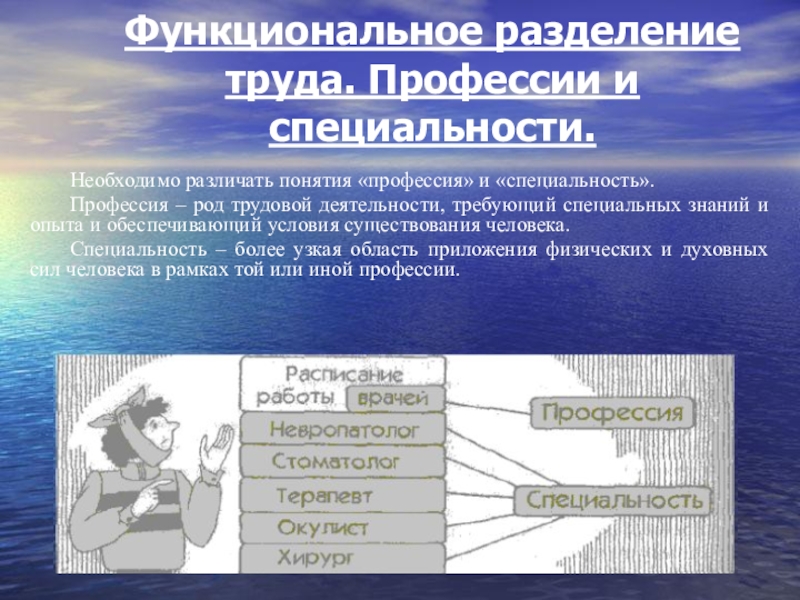 Функциональное разделение труда. Профессии и специальности.

Необходимо различать понятия «профессия» и «специальность».

Профессия – род трудовой деятельности, требующий специальных знаний и опыта и обеспечивающий условия существования человека.

Специальность – более узкая область приложения физических и духовных сил человека в рамках той или иной профессии.

Расписание работы врачей

Невропатолог

Стоматолог

Терапевт

Окулист

Хирург

Профессия

Специальность